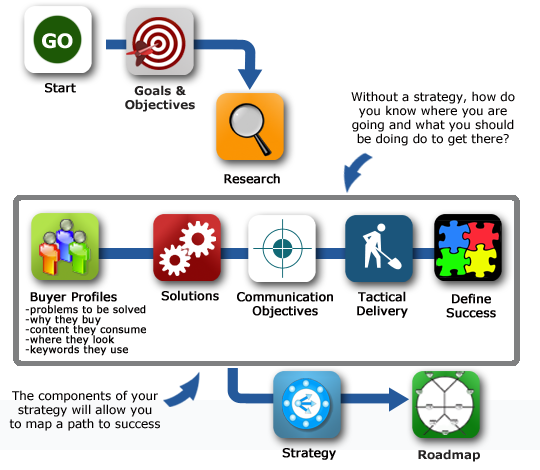 GO

Start

Goals & Objectives

Research

Without a strategy, how do you know where you are going and what you should be doing do to get there?

Buyer Profiles
-problems to be solved
-why they buy
-content they consume
-where they look
-keywords they use

Solutions

Communication Objectives

Tactical Delivery

Define Success

The components of your strategy will allow you to map a path to success

Strategy

Roadmap